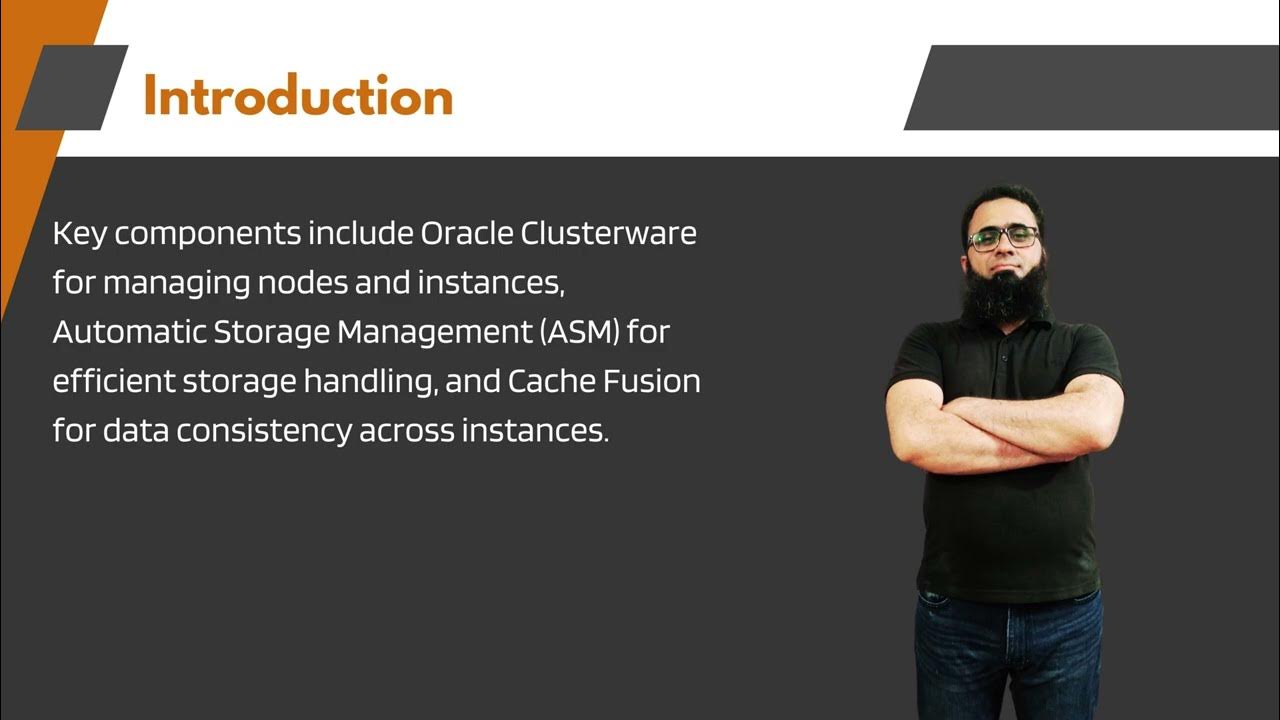 Introduction

Key components include Oracle Clusterware for managing nodes and instances, Automatic Storage Management (ASM) for efficient storage handling, and Cache Fusion for data consistency across instances.